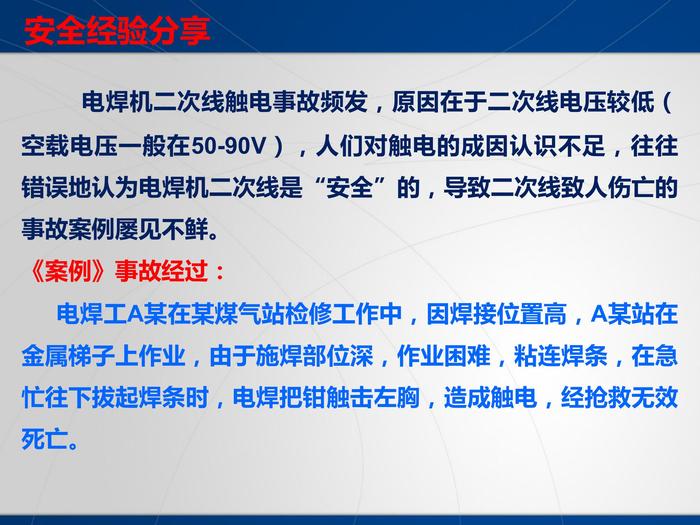 安全经验分享

电焊机二次线触电事故频发，原因在于二次线电压较低（空载电压一般在50-90V），人们对触电的成因认识不足，往往错误地认为电焊机二次线是“安全”的，导致二次线致人伤亡的事故案例屡见不鲜。

《案例》事故经过：

电焊工A某在某煤气站检修工作中，因焊接位置高，A某站在金属梯子上作业，由于施焊部位深，作业困难，粘连焊条，在急忙往下拔起焊条时，电焊把钳触击左胸，造成触电，经抢救无效死亡。